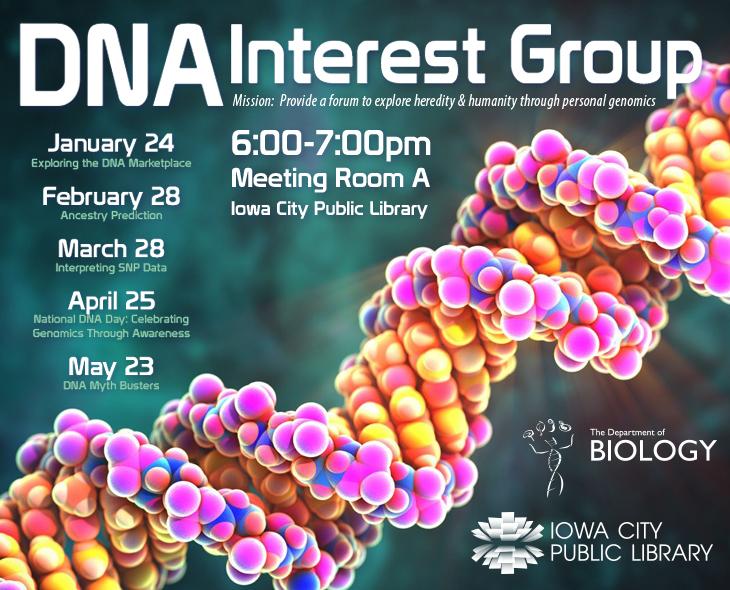 DNA Interest Group

Mission: Provide a forum to explore heredity & humanity through personal genomics

January 24
Exploring the DNA Marketplace

February 28
Ancestry Prediction

March 28
Interpreting SNP Data

April 25
National DNA Day: Celebrating Genomics Through Awareness

May 23
DNA Myth Busters

6:00-7:00pm
Meeting Room A
Iowa City Public Library

The Department of
BIOLOGY

IOWA CITY
PUBLIC LIBRARY